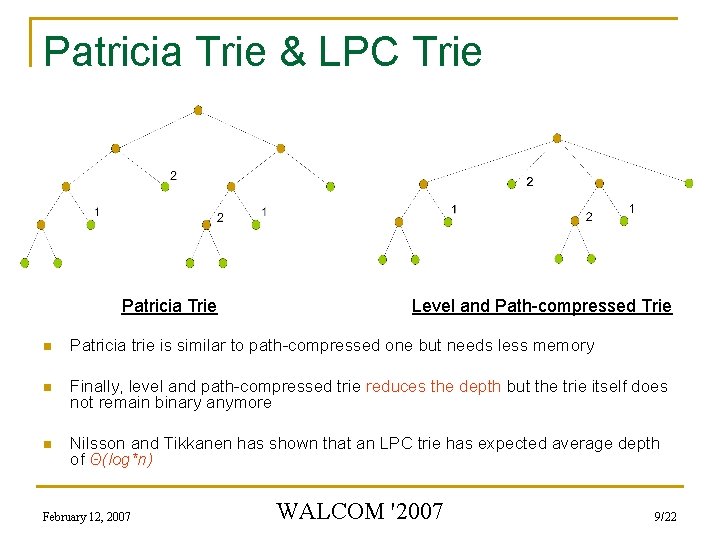 Patricia Trie & LPC Trie

2
1
2
1

2
1
2
1

Patricia Trie

Level and Path-compressed Trie

Patricia trie is similar to path-compressed one but needs less memory

Finally, level and path-compressed trie reduces the depth but the trie itself does not remain binary anymore

Nilsson and Tikkanen has shown that an LPC trie has expected average depth of $\Theta(\log^* n)$

February 12, 2007

WALCOM '2007

9/22